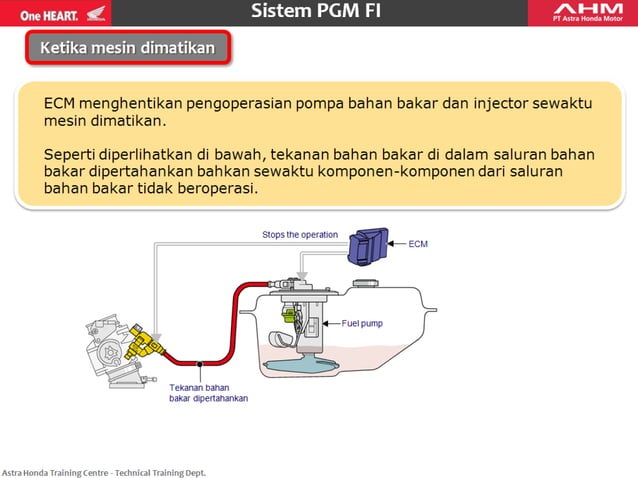 One HEART.

Sistem PGM FI

AHM
PT Astra Honda Motor

Ketika mesin dimatikan

ECM menghentikan pengoperasian pompa bahan bakar dan injector sewaktu mesin dimatikan.

Seperti diperlihatkan di bawah, tekanan bahan bakar di dalam saluran bahan bakar dipertahankan bahkan sewaktu komponen-komponen dari saluran bahan bakar tidak beroperasi.

Stops the operation

ECM

Fuel pump

Tekanan bahan bakar dipertahankan

Astra Honda Training Centre - Technical Training Dept.